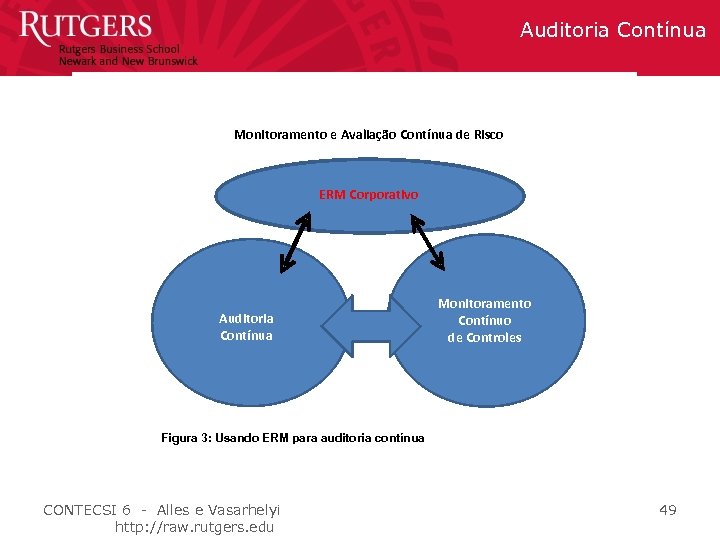 RUTGERS
Rutgers Business School
Newark and New Brunswick

Auditoria Contínua

Monitoramento e Avaliação Contínua de Risco

ERM Corporativo

Auditoria Contínua

Monitoramento Contínuo de Controles

Figura 3: Usando ERM para auditoria contínua

CONTECSI 6 - Alles e Vasarhelyi
http://raw.rutgers.edu

49